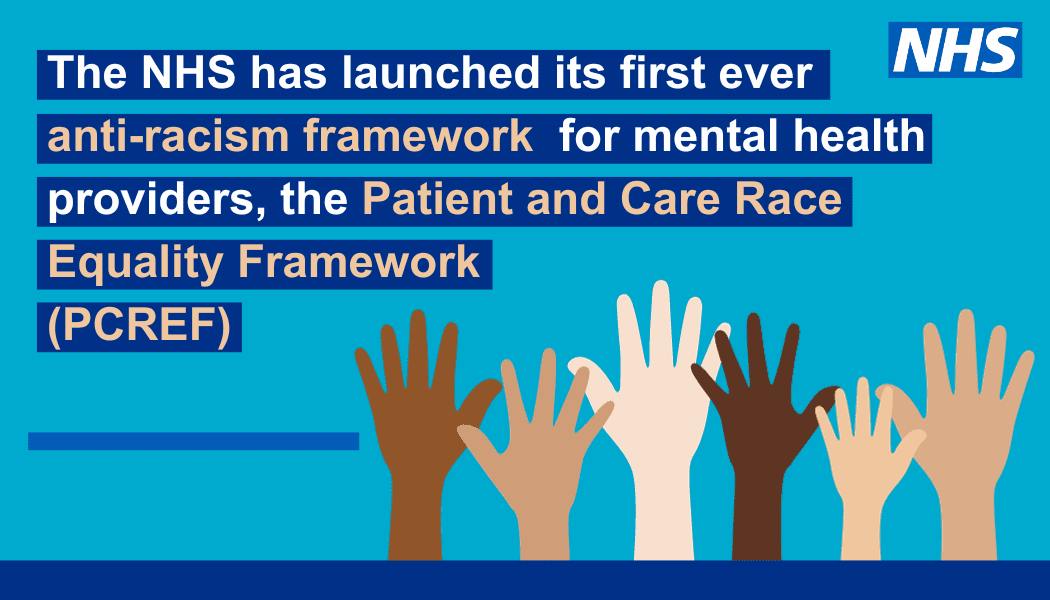 NHS

The NHS has launched its first ever anti-racism framework for mental health providers, the Patient and Care Race Equality Framework (PCREF)